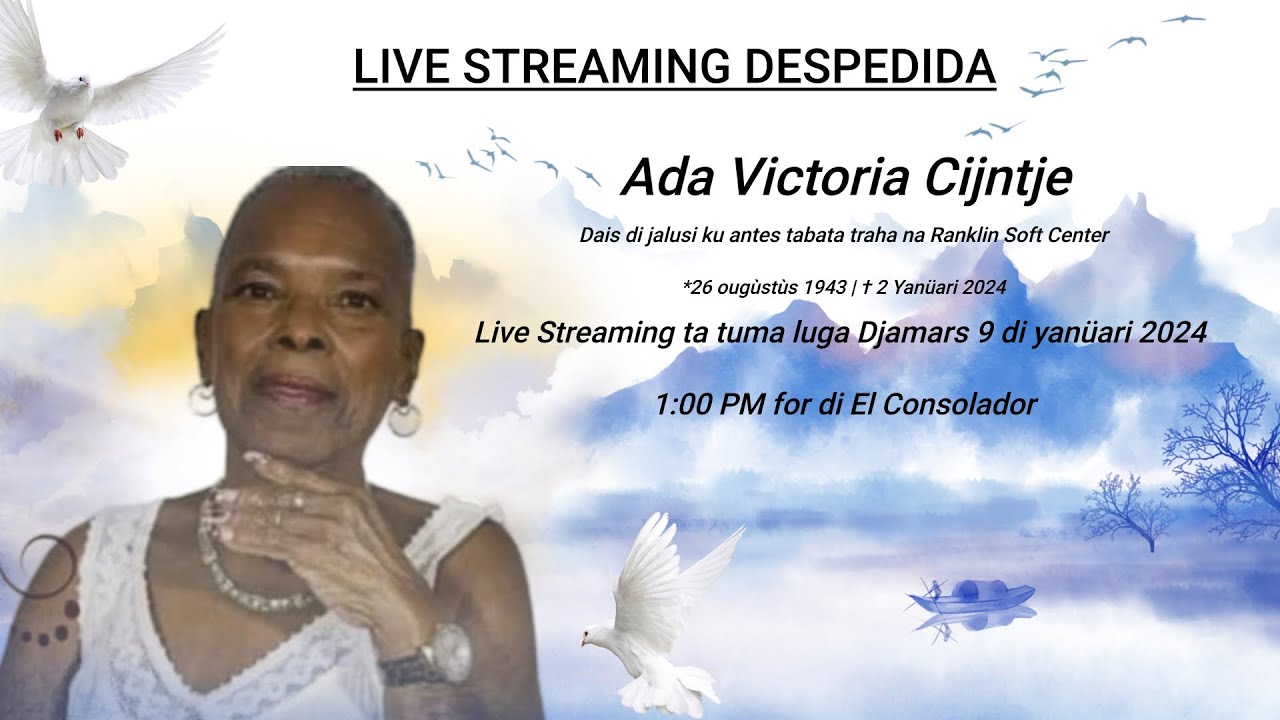 LIVE STREAMING DESPEDIDA

Ada Victoria Cijntje

Dais di jalusi ku antes tabata traha na Ranklin Soft Center

*26 ougùstùs 1943 | † 2 Yanüari 2024

Live Streaming ta tuma luga Djamars 9 di yanüari 2024

1:00 PM for di El Consolador